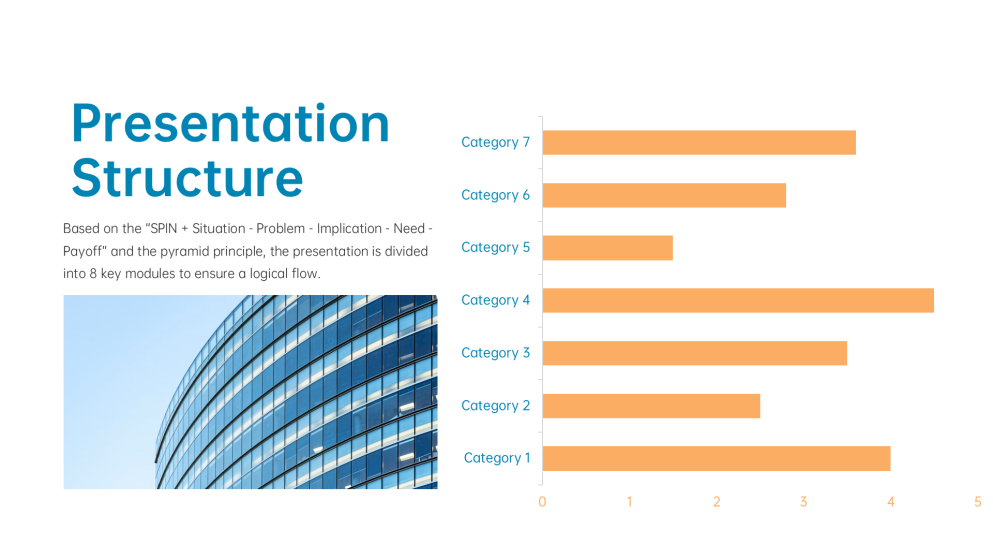 Presentation Structure

Based on the "SPIN + Situation - Problem - Implication - Need - Payoff" and the pyramid principle, the presentation is divided into 8 key modules to ensure a logical flow.

Category 7
Category 6
Category 5
Category 4
Category 3
Category 2
Category 1

0 1 2 3 4 5